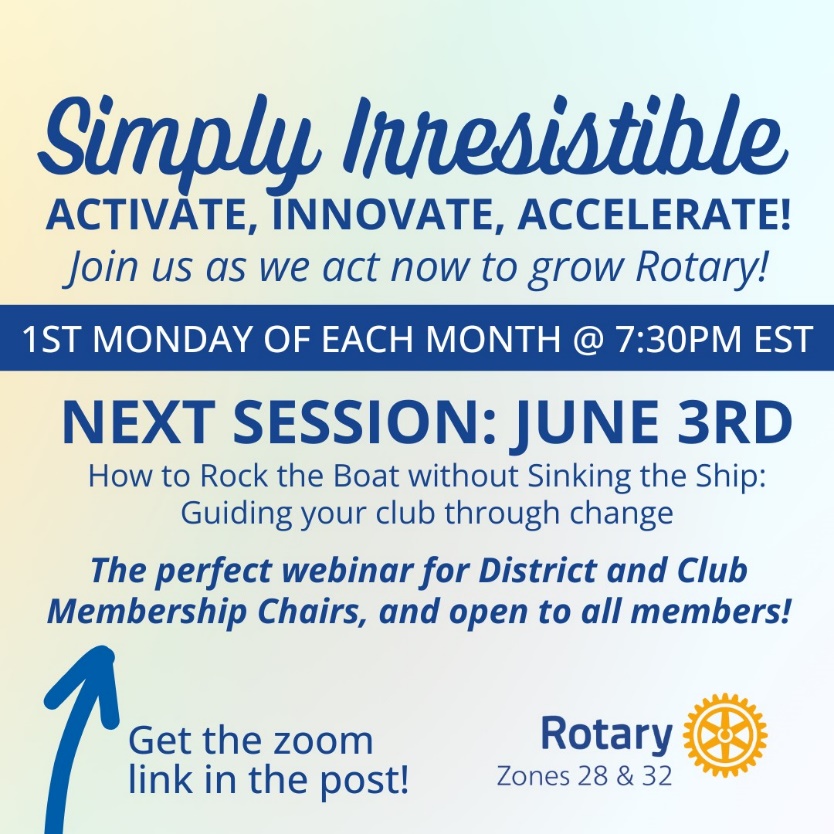 Simply Irresistible
ACTIVATE, INNOVATE, ACCELERATE!
Join us as we act now to grow Rotary!

1ST MONDAY OF EACH MONTH @ 7:30PM EST

NEXT SESSION: JUNE 3RD
How to Rock the Boat without Sinking the Ship: Guiding your club through change

The perfect webinar for District and Club Membership Chairs, and open to all members!

Get the zoom link in the post!

Rotary
Zones 28 & 32